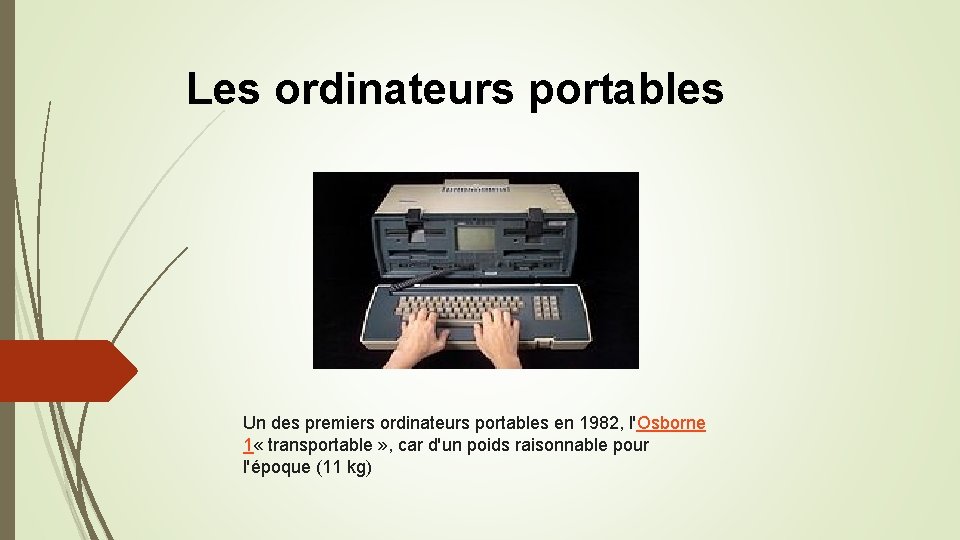 Les ordinateurs portables

Un des premiers ordinateurs portables en 1982, l'Osborne 1« transportable », car d'un poids raisonnable pour l'époque (11 kg)